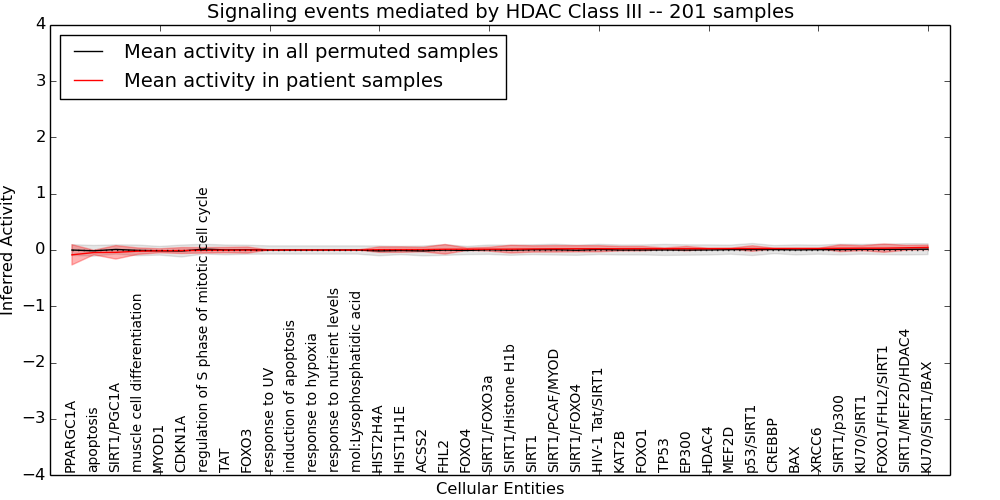 Signaling events mediated by HDAC Class III -- 201 samples

Mean activity in all permuted samples
Mean activity in patient samples

Inferred Activity

4
3
2
1
0
−1
−2
−3
−4

PPARGC1A
apoptosis
SIRT1/PGC1A
muscle cell differentiation
MYOD1
CDKN1A
regulation of S phase of mitotic cell cycle
TAT
FOXO3
response to UV
induction of apoptosis
response to hypoxia
response to nutrient levels
mol:Lysophosphatidic acid
HIST2H4A
HIST1H1E
ACSS2
FHL2
FOXO4
SIRT1/FOXO3a
SIRT1/Histone H1b
SIRT1
SIRT1/PCAF/MYOD
SIRT1/FOXO4
HIV-1 Tat/SIRT1
KAT2B
FOXO1
TP53
EP300
HDAC4
MEF2D
p53/SIRT1
CREBBP
BAX
XRCC6
SIRT1/p300
KU70/SIRT1
FOXO1/FHL2/SIRT1
SIRT1/MEF2D/HDAC4
KU70/SIRT1/BAX

Cellular Entities